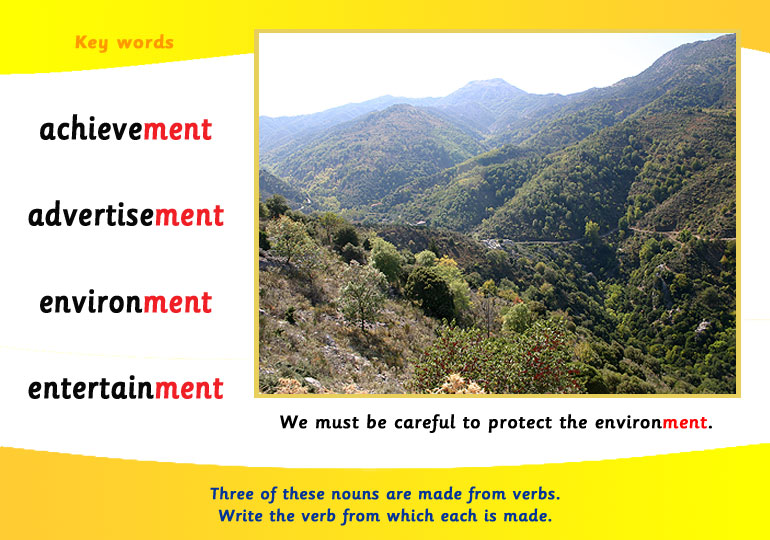 Key words

achievement

advertisement

environment

entertainment

We must be careful to protect the environment.

Three of these nouns are made from verbs.
Write the verb from which each is made.